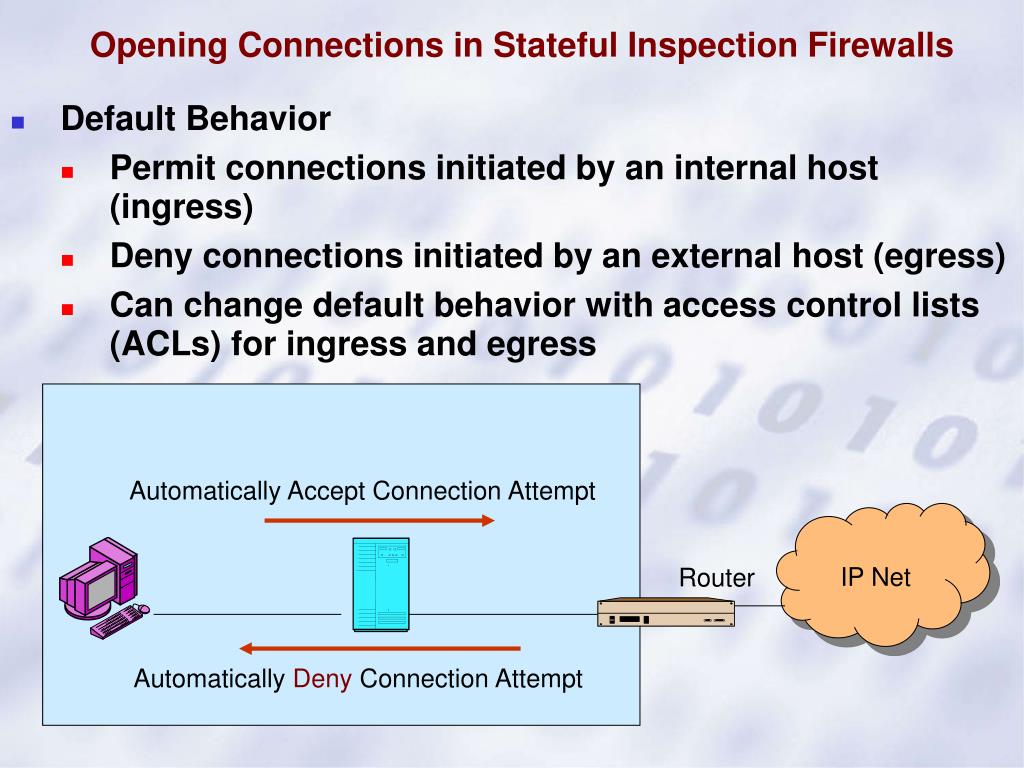 Opening Connections in Stateful Inspection Firewalls

Default Behavior

Permit connections initiated by an internal host (ingress)

Deny connections initiated by an external host (egress)

Can change default behavior with access control lists (ACLs) for ingress and egress

Automatically Accept Connection Attempt

Router

IP Net

Automatically Deny Connection Attempt